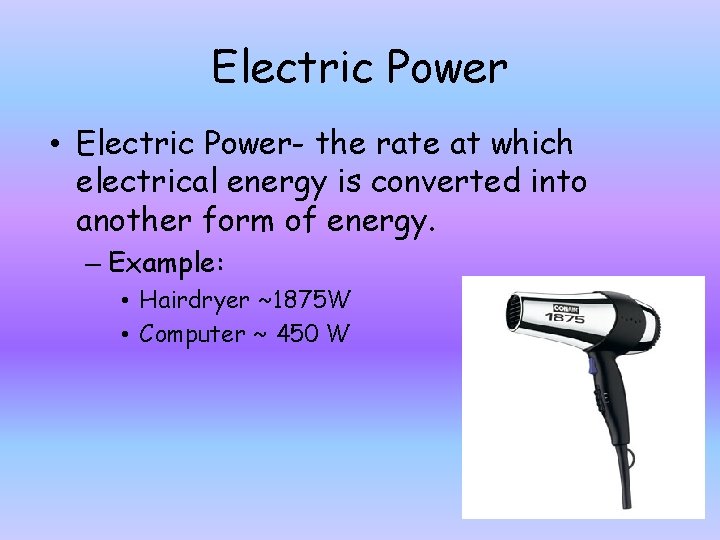 Electric Power

• Electric Power- the rate at which electrical energy is converted into another form of energy.

– Example:

• Hairdryer ~1875W

• Computer ~ 450 W

CONAIR
1875